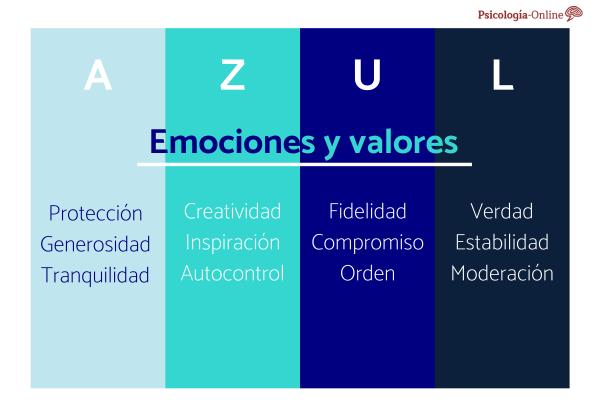 Psicología-Online

A Z U L

Emociones y valores

Protección
Generosidad
Tranquilidad

Creatividad
Inspiración
Autocontrol

Fidelidad
Compromiso
Orden

Verdad
Estabilidad
Moderación